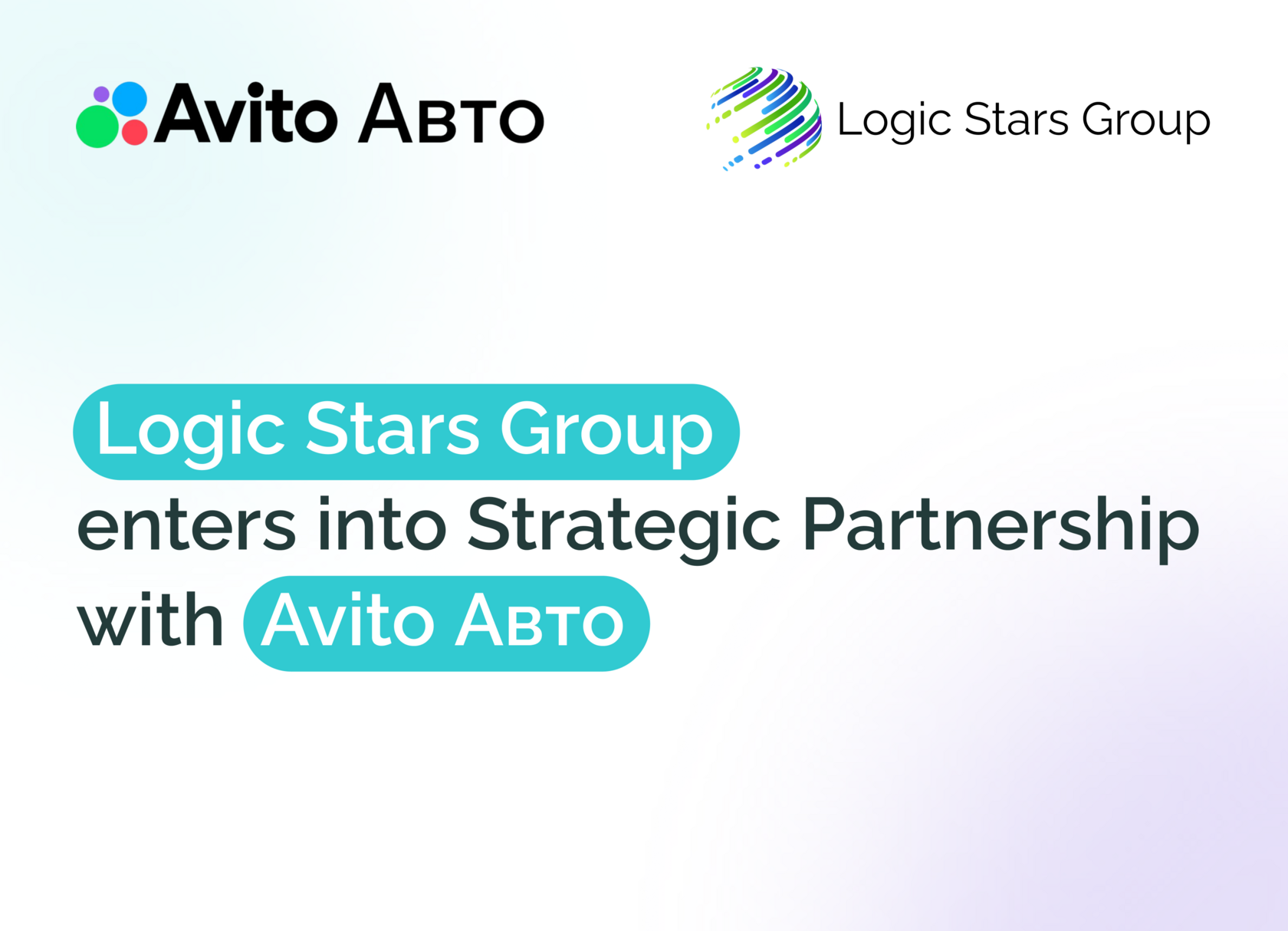 Avito Авто

Logic Stars Group

Logic Stars Group enters into Strategic Partnership with Avito Авто